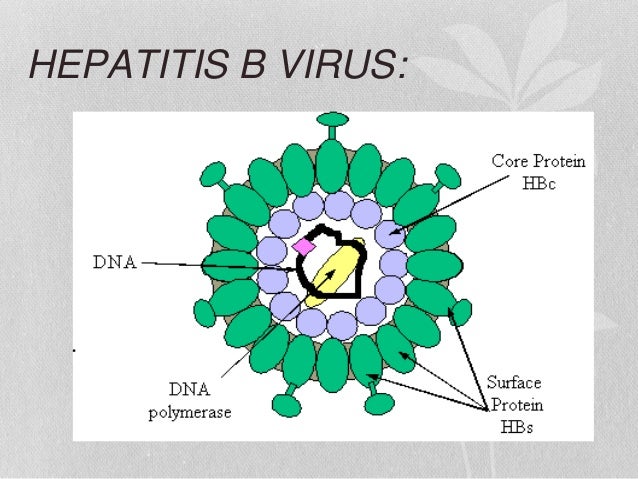 HEPATITIS B VIRUS:

Core Protein HBc

DNA

DNA polymerase

Surface Protein HBs